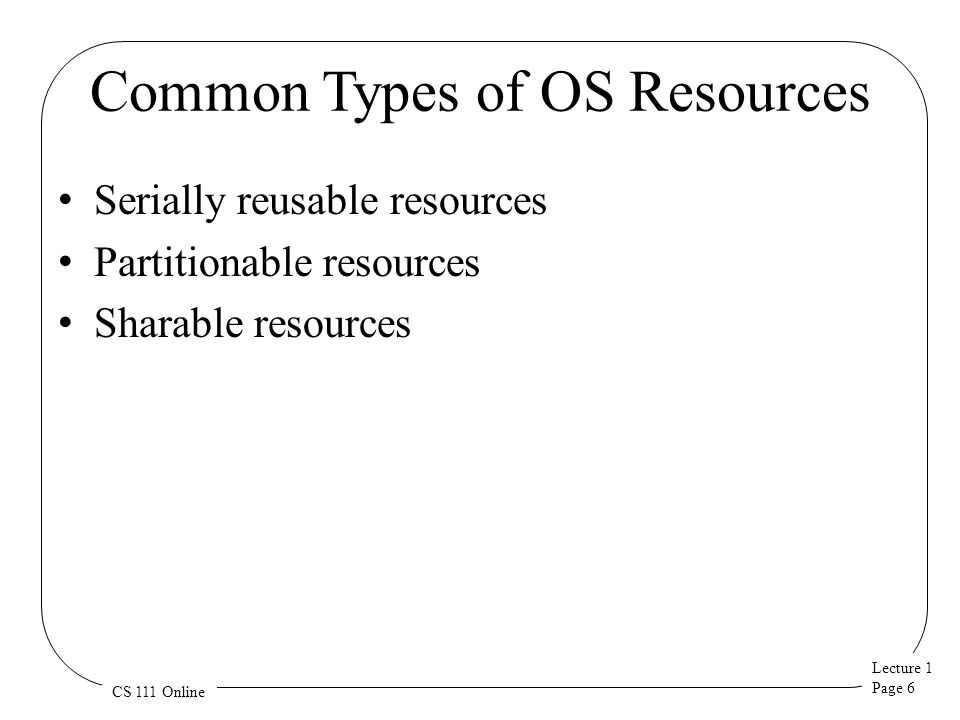 Common Types of OS Resources

• Serially reusable resources
• Partitionable resources
• Sharable resources

CS 111 Online

Lecture 1
Page 6